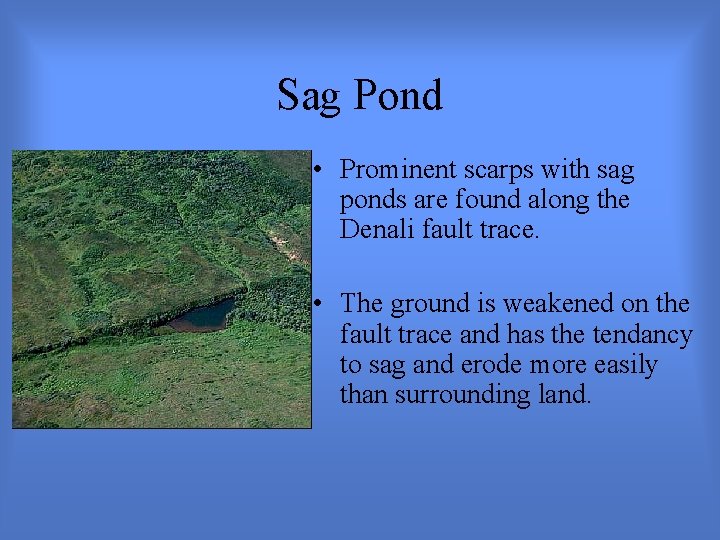 Sag Pond

• Prominent scarps with sag ponds are found along the Denali fault trace.

• The ground is weakened on the fault trace and has the tendancy to sag and erode more easily than surrounding land.